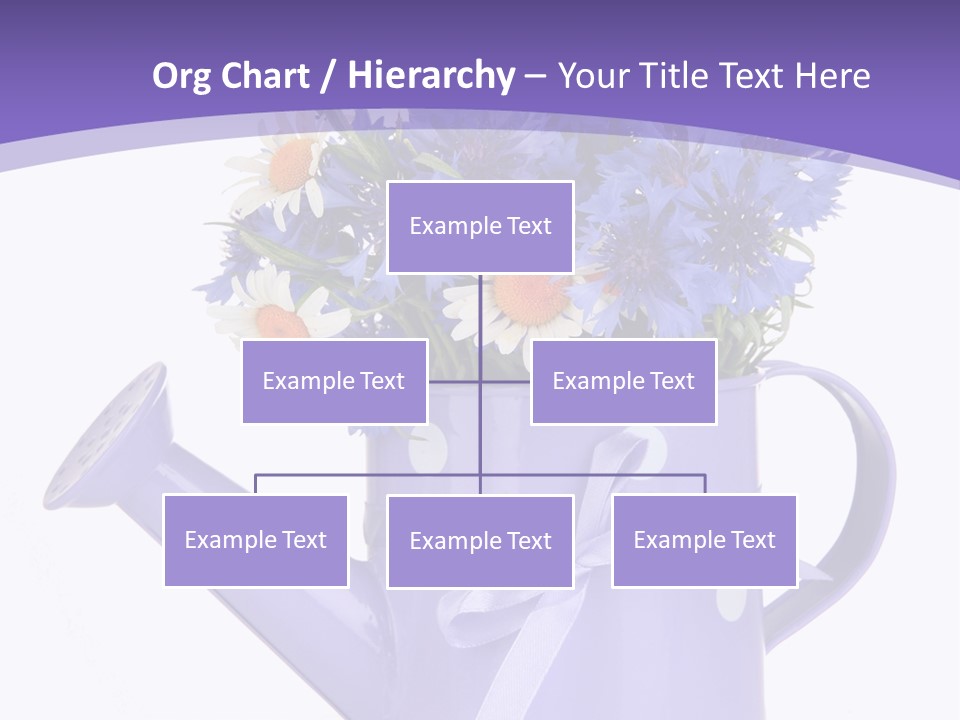 Org Chart / Hierarchy – Your Title Text Here

Example Text

Example Text

Example Text

Example Text

Example Text

Example Text